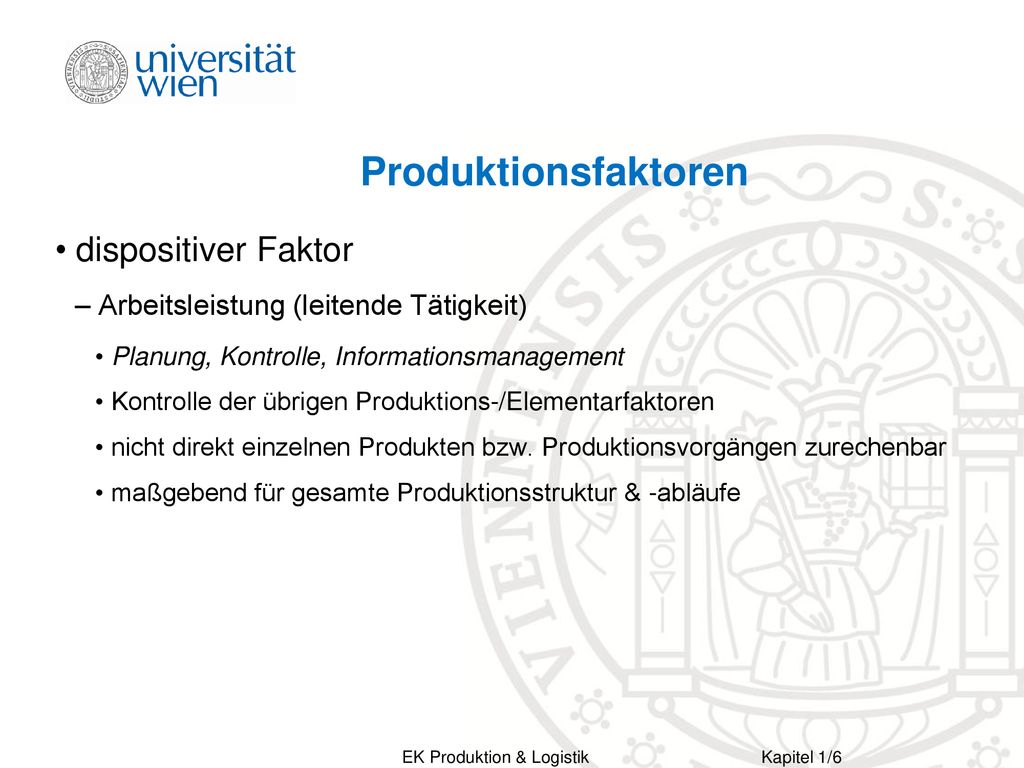 universität wien

Produktionsfaktoren

• dispositiver Faktor

– Arbeitsleistung (leitende Tätigkeit)

• Planung, Kontrolle, Informationsmanagement

• Kontrolle der übrigen Produktions-/Elementarfaktoren

• nicht direkt einzelnen Produkten bzw. Produktionsvorgängen zurechenbar

• maßgebend für gesamte Produktionsstruktur & -abläufe

EK Produktion & Logistik

Kapitel 1/6